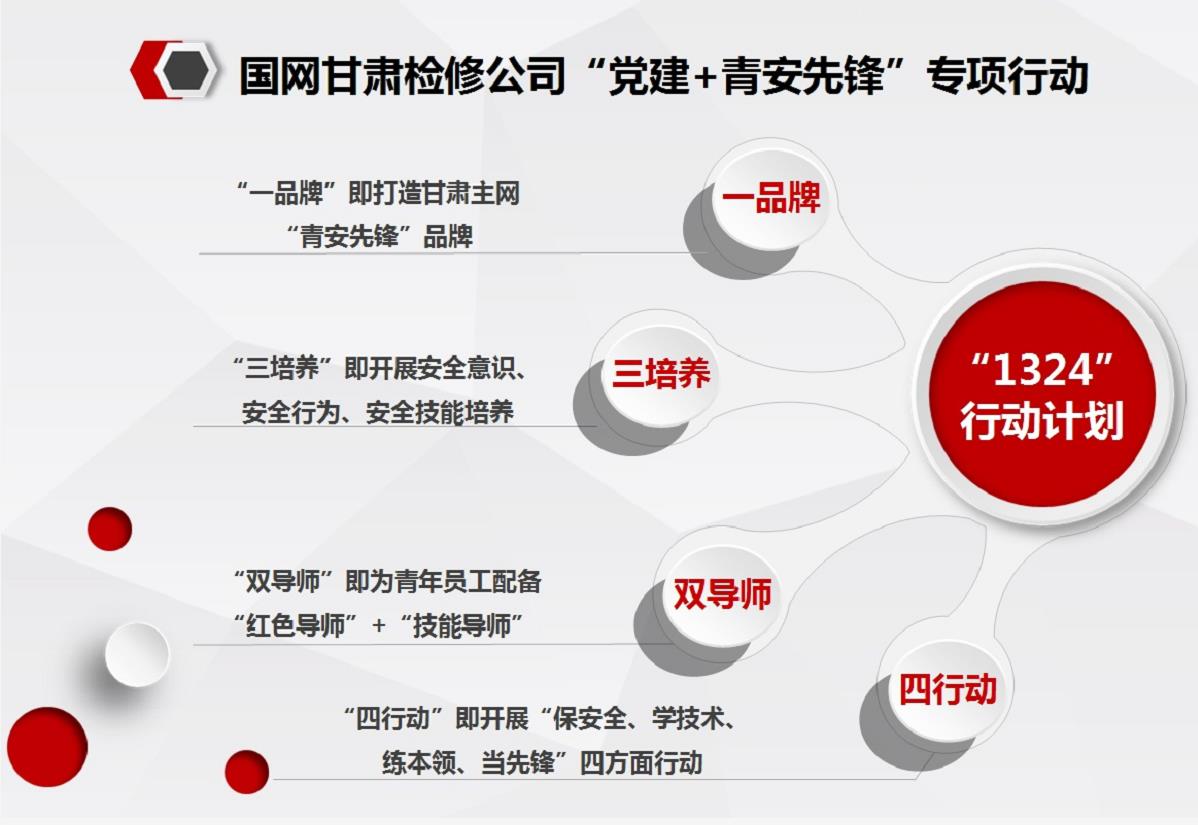 国网甘肃检修公司“党建+青安先锋”专项行动

“一品牌”即打造甘肃主网“青安先锋”品牌

一品牌

“三培养”即开展安全意识、安全行为、安全技能培养

三培养

“1324”行动计划

“双导师”即为青年员工配备“红色导师”+“技能导师”

双导师

四行动

“四行动”即开展“保安全、学技术、练本领、当先锋”四方面行动